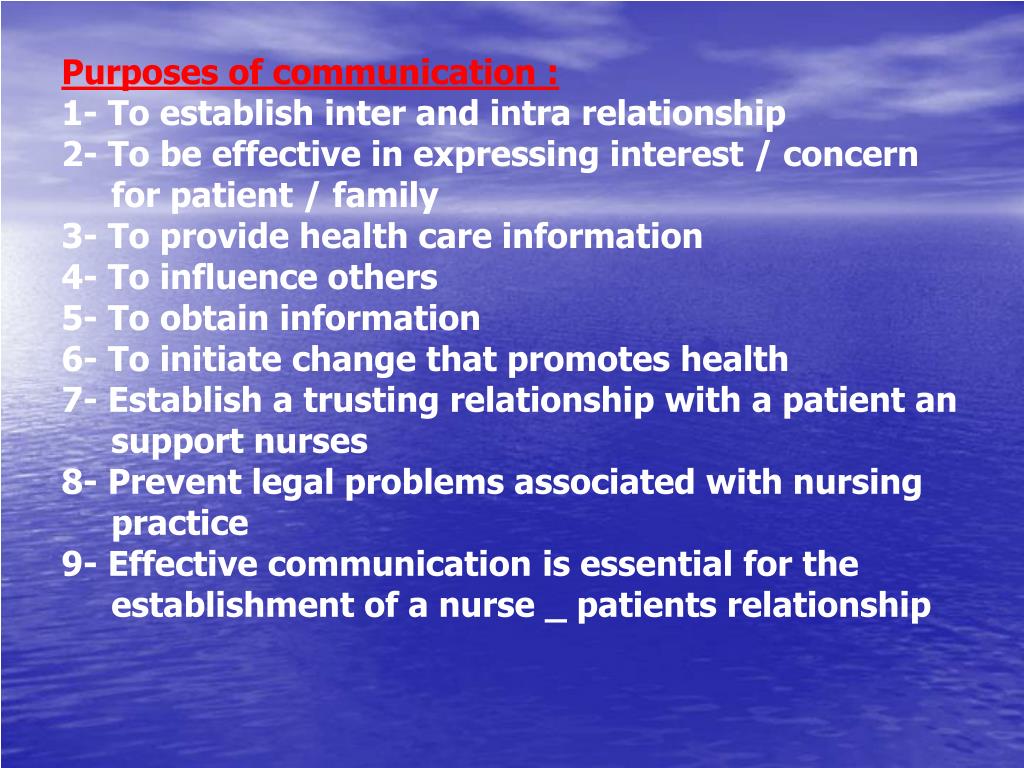 Purposes of communication :
1- To establish inter and intra relationship
2- To be effective in expressing interest / concern for patient / family
3- To provide health care information
4- To influence others
5- To obtain information
6- To initiate change that promotes health
7- Establish a trusting relationship with a patient an support nurses
8- Prevent legal problems associated with nursing practice
9- Effective communication is essential for the establishment of a nurse _ patients relationship